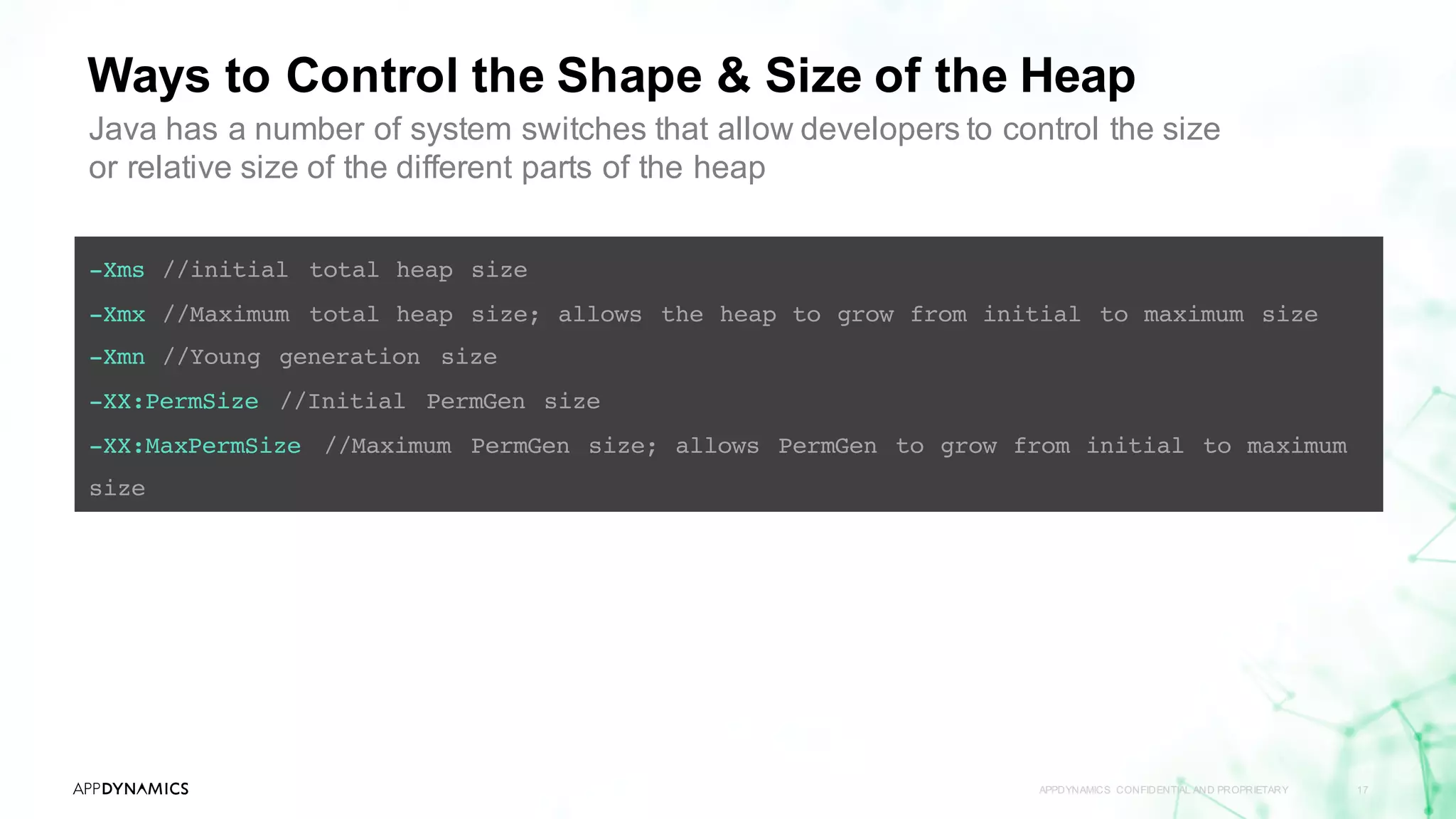 Ways to Control the Shape & Size of the Heap

Java has a number of system switches that allow developers to control the size or relative size of the different parts of the heap

-Xms //initial total heap size
-Xmx //Maximum total heap size; allows the heap to grow from initial to maximum size
-Xmn //Young generation size
-XX:PermSize //Initial PermGen size
-XX:MaxPermSize //Maximum PermGen size; allows PermGen to grow from initial to maximum size

APPDYNAMICS

APPDYNAMICS CONFIDENTIAL AND PROPRIETARY

17